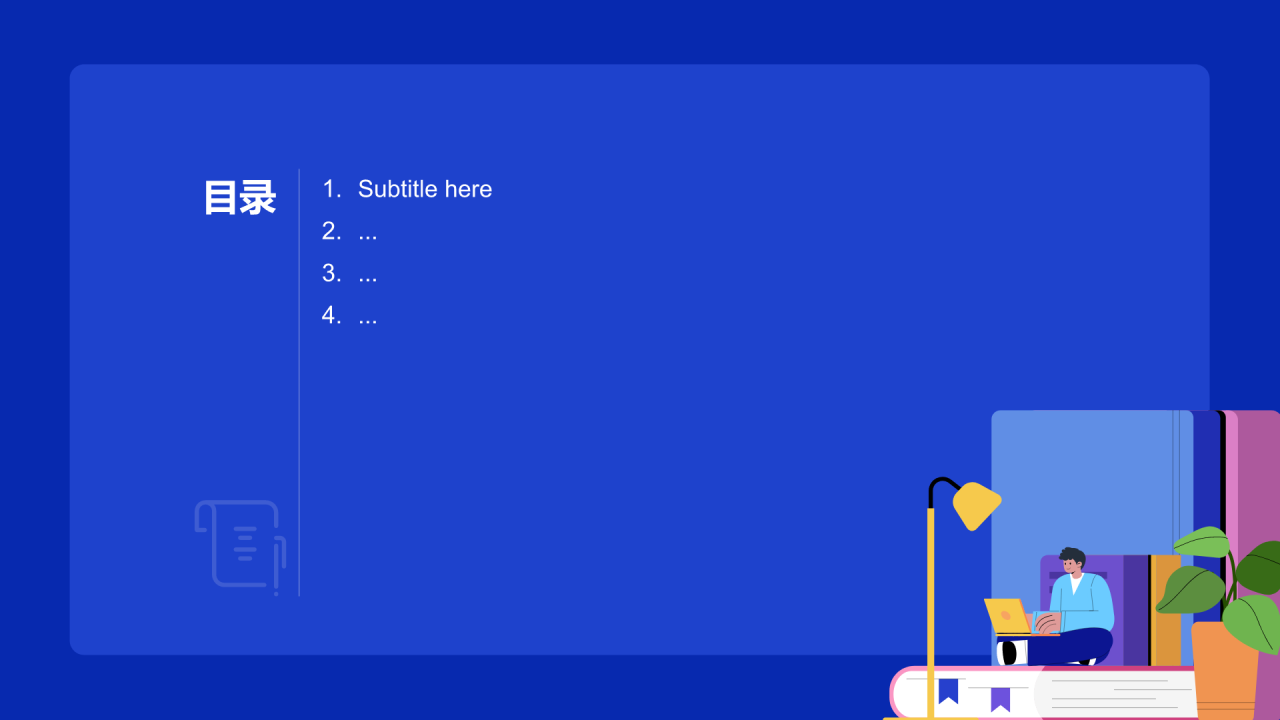 目录

1. Subtitle here
2. ...
3. ...
4. ...